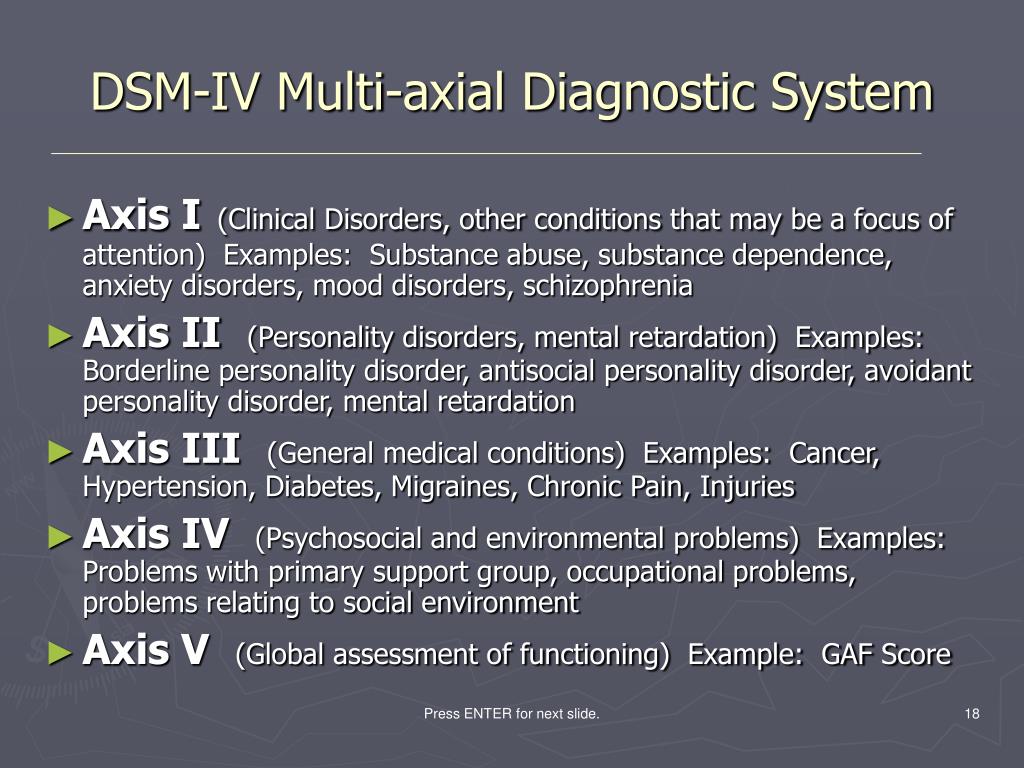 DSM-IV Multi-axial Diagnostic System

► Axis I (Clinical Disorders, other conditions that may be a focus of attention) Examples: Substance abuse, substance dependence, anxiety disorders, mood disorders, schizophrenia

► Axis II (Personality disorders, mental retardation) Examples: Borderline personality disorder, antisocial personality disorder, avoidant personality disorder, mental retardation

► Axis III (General medical conditions) Examples: Cancer, Hypertension, Diabetes, Migraines, Chronic Pain, Injuries

► Axis IV (Psychosocial and environmental problems) Examples: Problems with primary support group, occupational problems, problems relating to social environment

► Axis V (Global assessment of functioning) Example: GAF Score

Press ENTER for next slide.

18